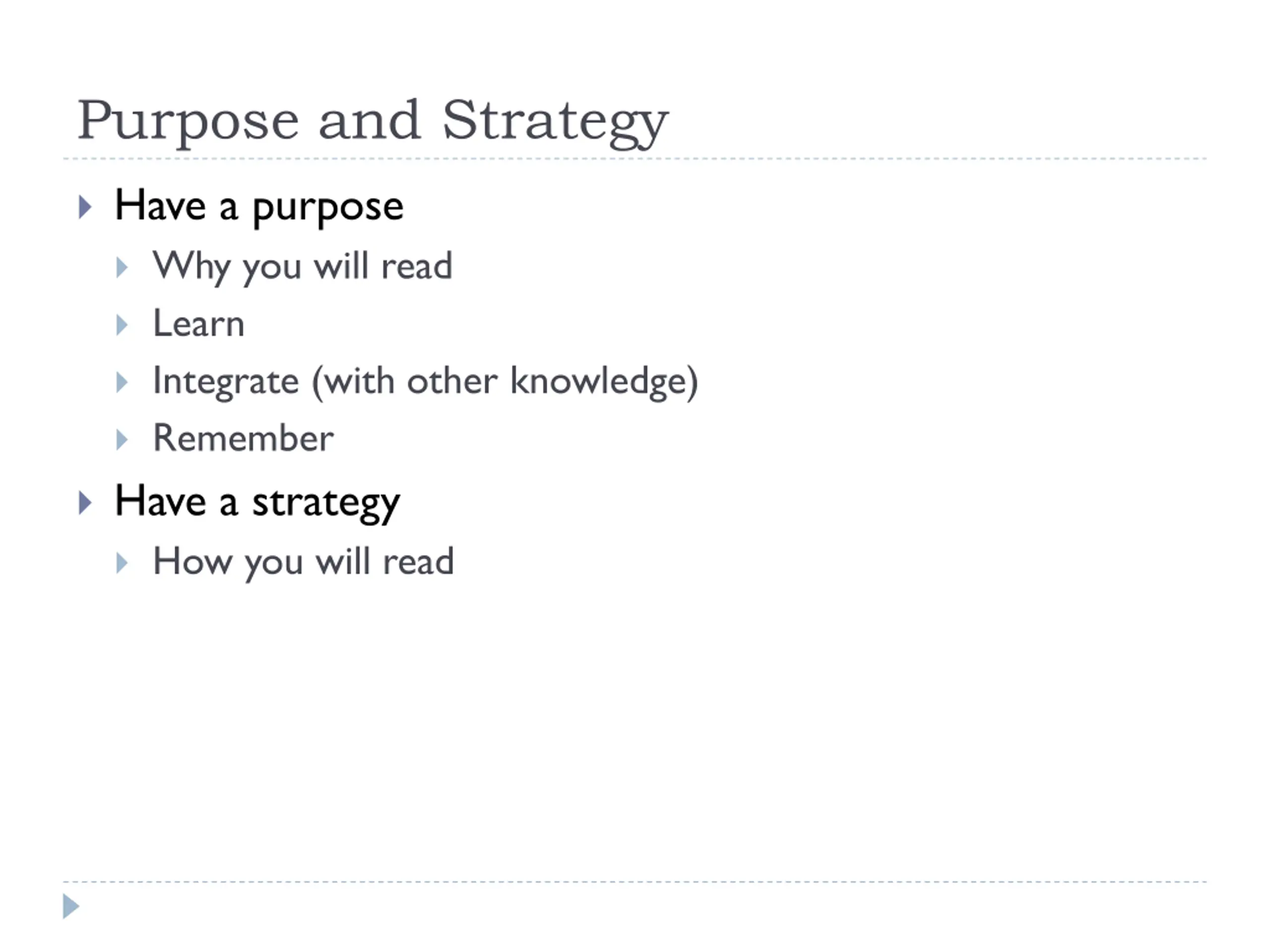 Purpose and Strategy

Have a purpose
Why you will read
Learn
Integrate (with other knowledge)
Remember

Have a strategy
How you will read